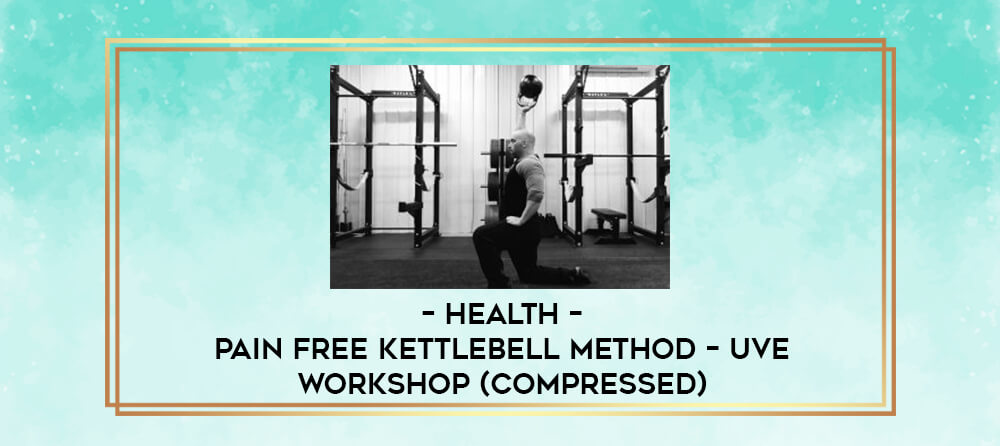 - HEALTH -
PAIN FREE KETTLEBELL METHOD - UVE WORKSHOP (COMPRESSED)